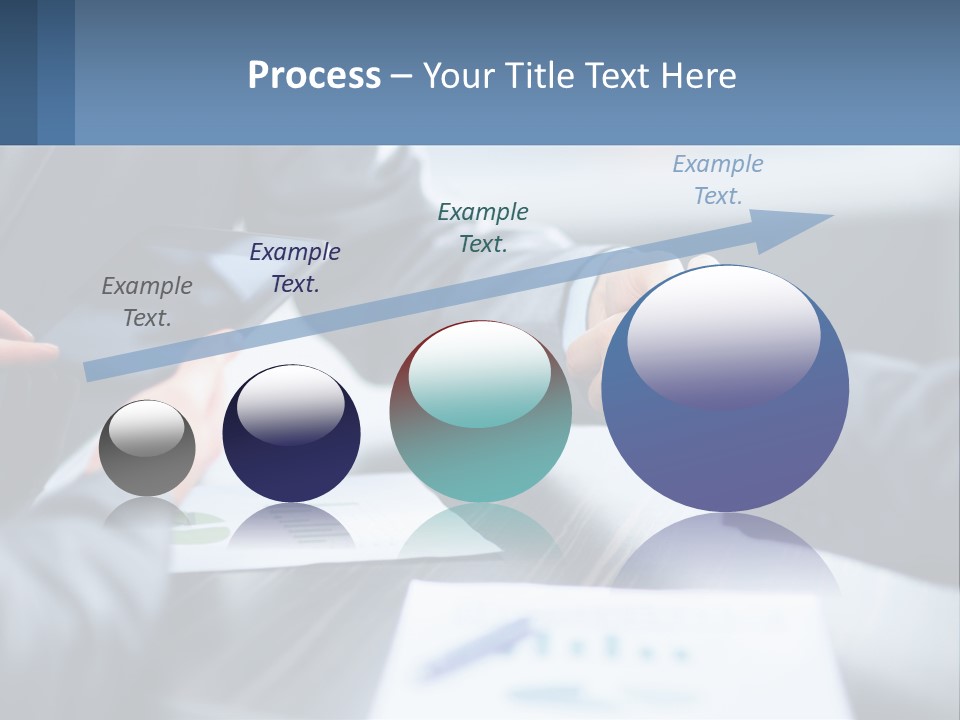 Process – Your Title Text Here

Example Text.

Example Text.

Example Text.

Example Text.